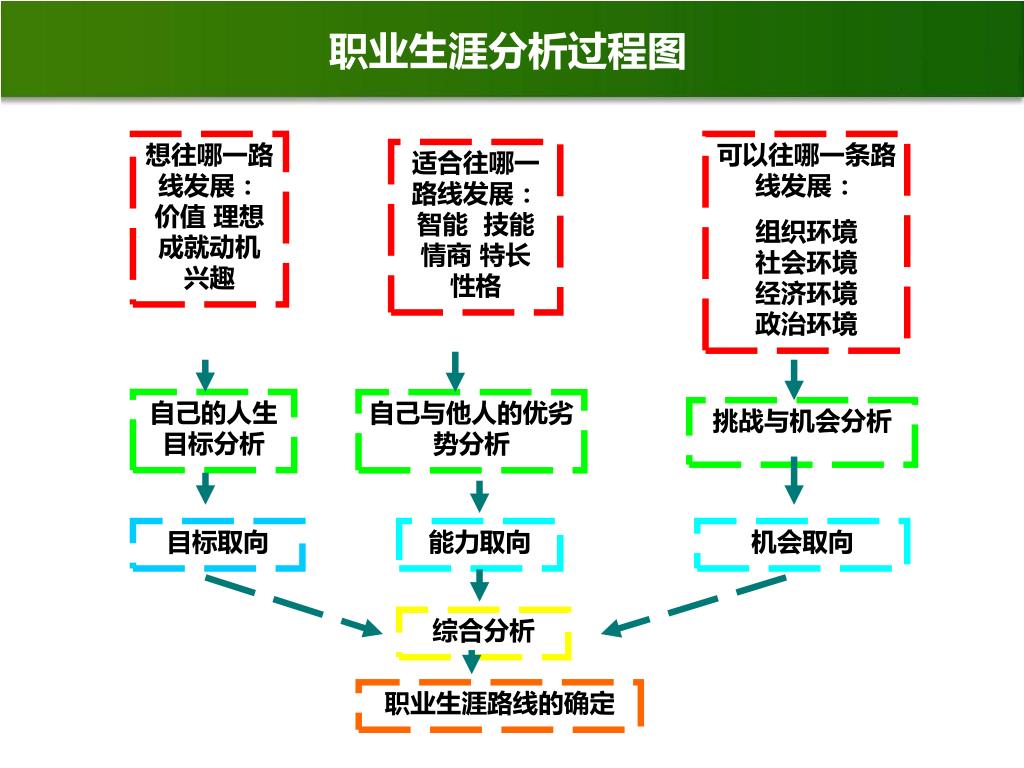 职业生涯分析过程图

想往哪一路线发展：
价值 理想
成就动机
兴趣

适合往哪一路线发展：
智能 技能
情商 特长
性格

可以往哪一条路线发展：
组织环境
社会环境
经济环境
政治环境

自己的人生目标分析

自己与他人的优劣势分析

挑战与机会分析

目标取向

能力取向

机会取向

综合分析

职业生涯路线的确定